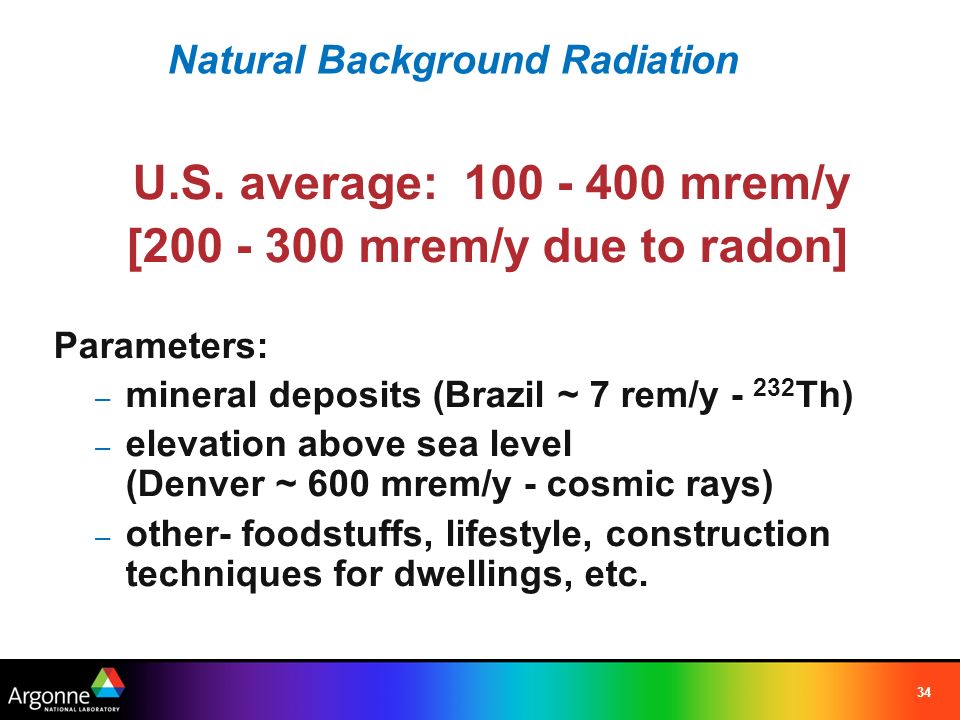 Natural Background Radiation

U.S. average: 100 - 400 mrem/y
[200 - 300 mrem/y due to radon]

Parameters:

– mineral deposits (Brazil ~ 7 rem/y - $^{232}$Th)

– elevation above sea level (Denver ~ 600 mrem/y - cosmic rays)

– other- foodstuffs, lifestyle, construction techniques for dwellings, etc.

Argonne NATIONAL LABORATORY

34